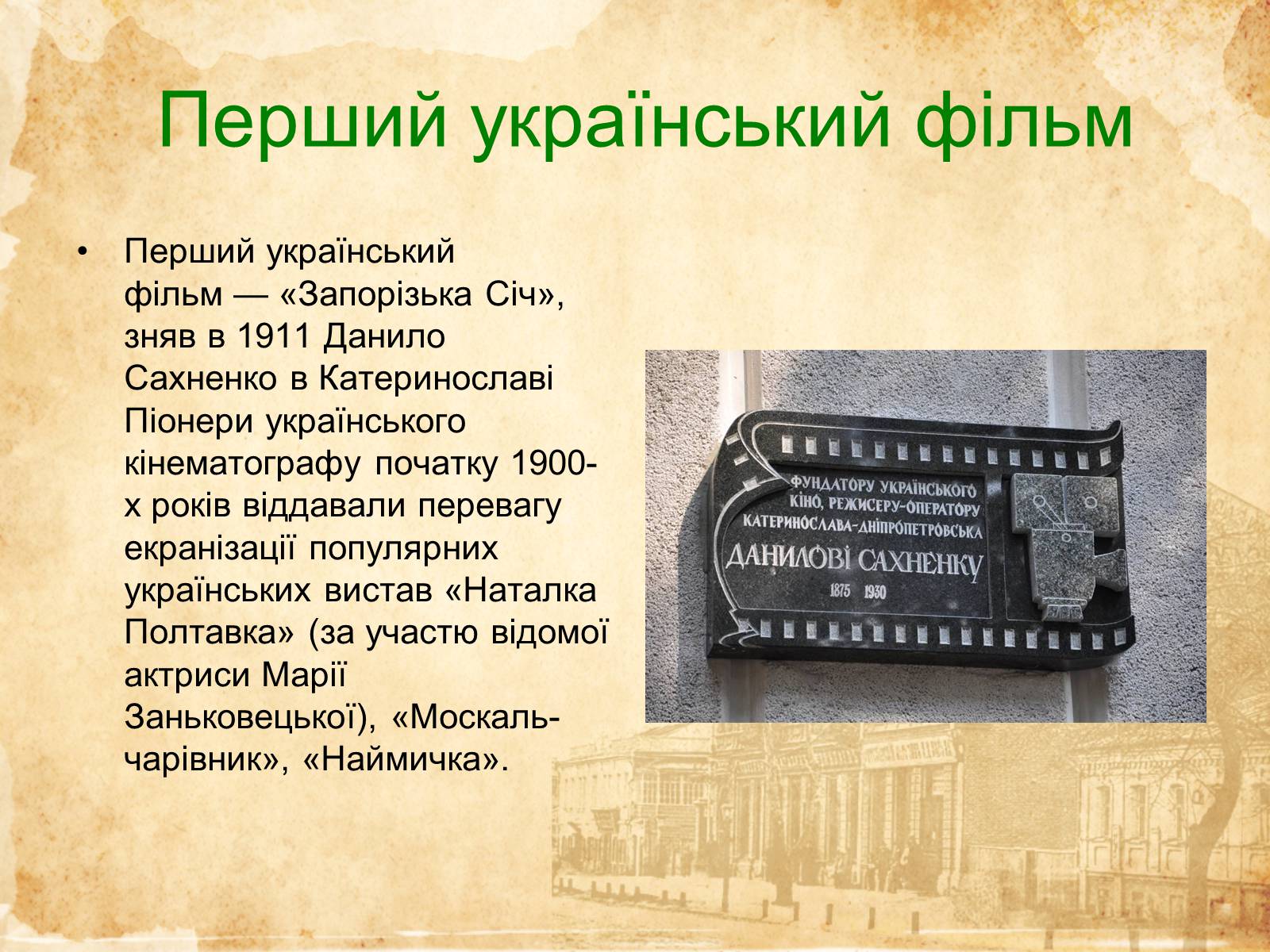 Перший український фільм

• Перший український фільм — «Запорізька Січ», зняв в 1911 Данило Сахненко в Катеринославі Піонери українського кінематографу початку 1900-х років віддавали перевагу екранізації популярних українських вистав «Наталка Полтавка» (за участю відомої актриси Марії Заньковецької), «Москаль-чарівник», «Наймичка».

ФУНДАТОРУ УКРАЇНСЬКОГО КІНО, РЕЖИСЕРУ-ОПЕРАТОРУ КАТЕРИНОСЛАВА-ДНІПРОПЕТРОВСЬКА
ДАНИЛОВІ САХНЕНКУ
1875 1930